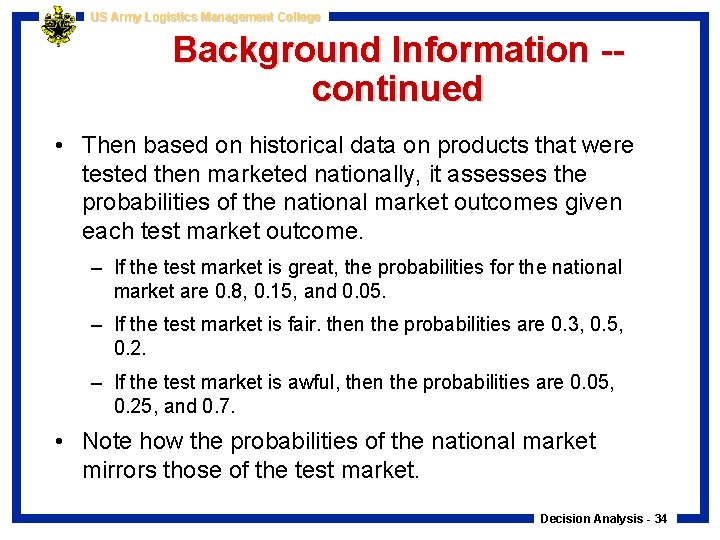 US Army Logistics Management College

Background Information -- continued

• Then based on historical data on products that were tested then marketed nationally, it assesses the probabilities of the national market outcomes given each test market outcome.

– If the test market is great, the probabilities for the national market are 0.8, 0.15, and 0.05.

– If the test market is fair. then the probabilities are 0.3, 0.5, 0.2.

– If the test market is awful, then the probabilities are 0.05, 0.25, and 0.7.

• Note how the probabilities of the national market mirrors those of the test market.

Decision Analysis - 34